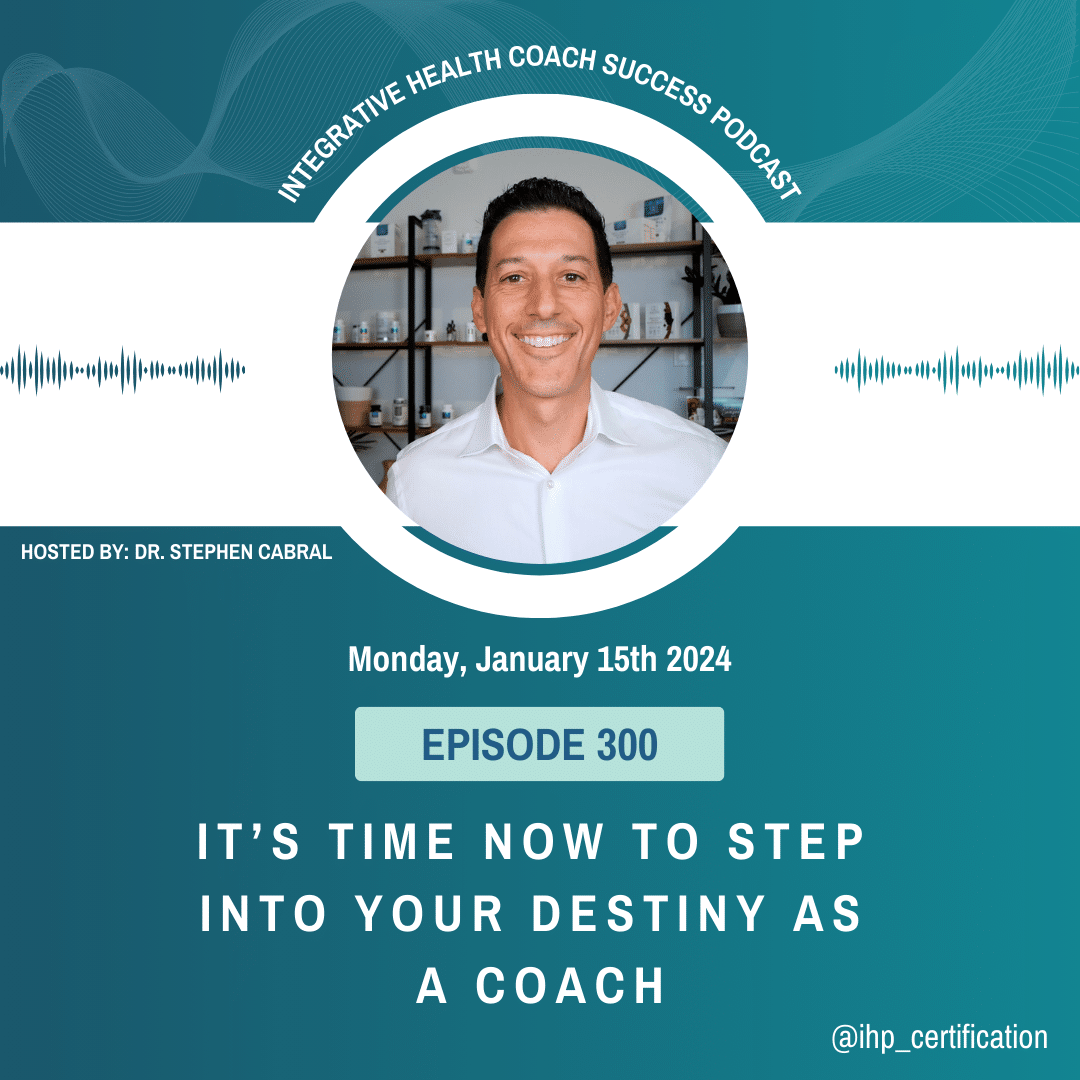 INTEGRATIVE HEALTH COACH SUCCESS PODCAST

HOSTED BY: DR. STEPHEN CABRAL

Monday, January 15th 2024

EPISODE 300

IT'S TIME NOW TO STEP INTO YOUR DESTINY AS A COACH

@ihp_certification